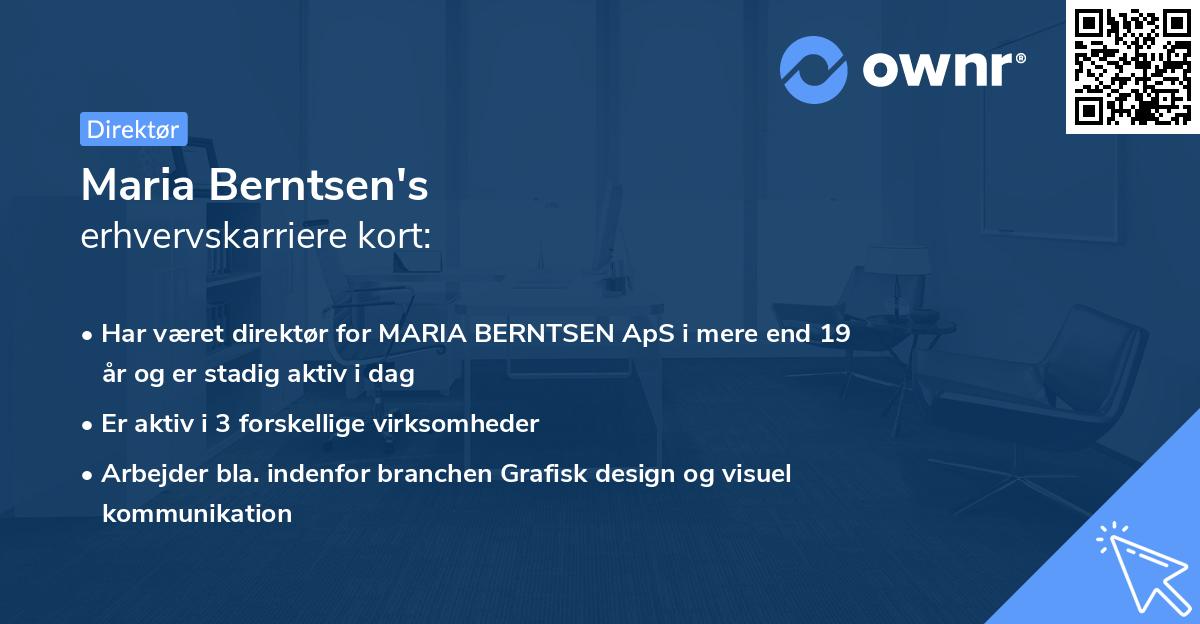 ownr®

Direktør

Maria Berntsen's
erhvervskarriere kort:

• Har været direktør for MARIA BERNTSEN ApS i mere end 19 år og er stadig aktiv i dag
• Er aktiv i 3 forskellige virksomheder
• Arbejder bla. indenfor branchen Grafisk design og visuel kommunikation